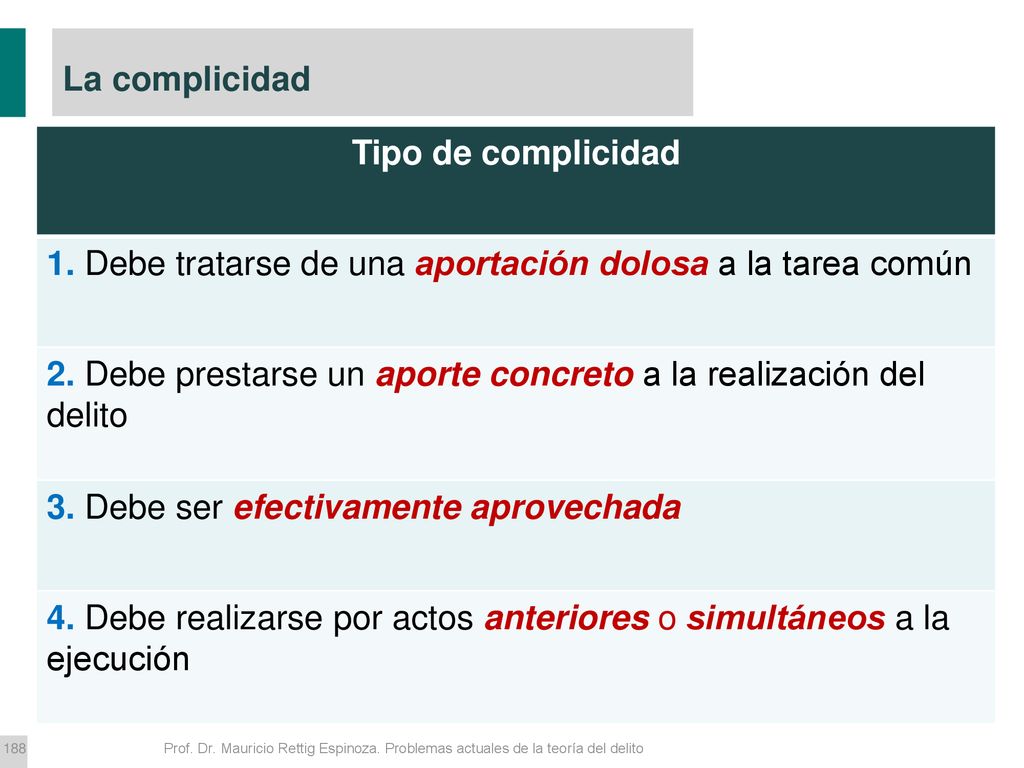 La complicidad

| Tipo de complicidad |
|---|
| 1. Debe tratarse de una aportación dolosa a la tarea común |
| 2. Debe prestarse un aporte concreto a la realización del delito |
| 3. Debe ser efectivamente aprovechada |
| 4. Debe realizarse por actos anteriores o simultáneos a la ejecución |

188

Prof. Dr. Mauricio Rettig Espinoza. Problemas actuales de la teoría del delito